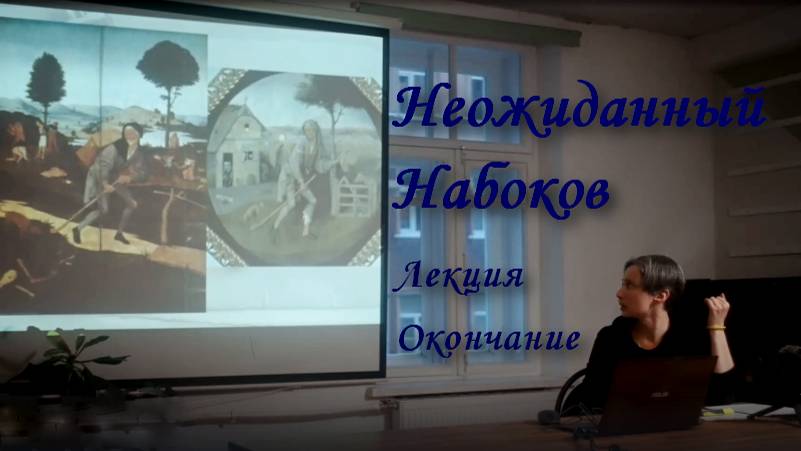 Неожиданный Набоков

Лекция

Окончание